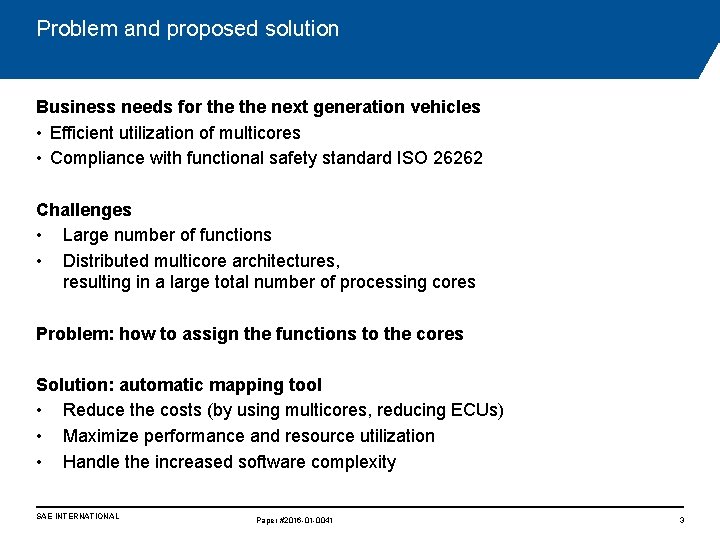 Problem and proposed solution

Business needs for the the next generation vehicles
• Efficient utilization of multicores
• Compliance with functional safety standard ISO 26262

Challenges
• Large number of functions
• Distributed multicore architectures, resulting in a large total number of processing cores

Problem: how to assign the functions to the cores

Solution: automatic mapping tool
• Reduce the costs (by using multicores, reducing ECUs)
• Maximize performance and resource utilization
• Handle the increased software complexity

SAE INTERNATIONAL

Paper #2016-01-0041

3